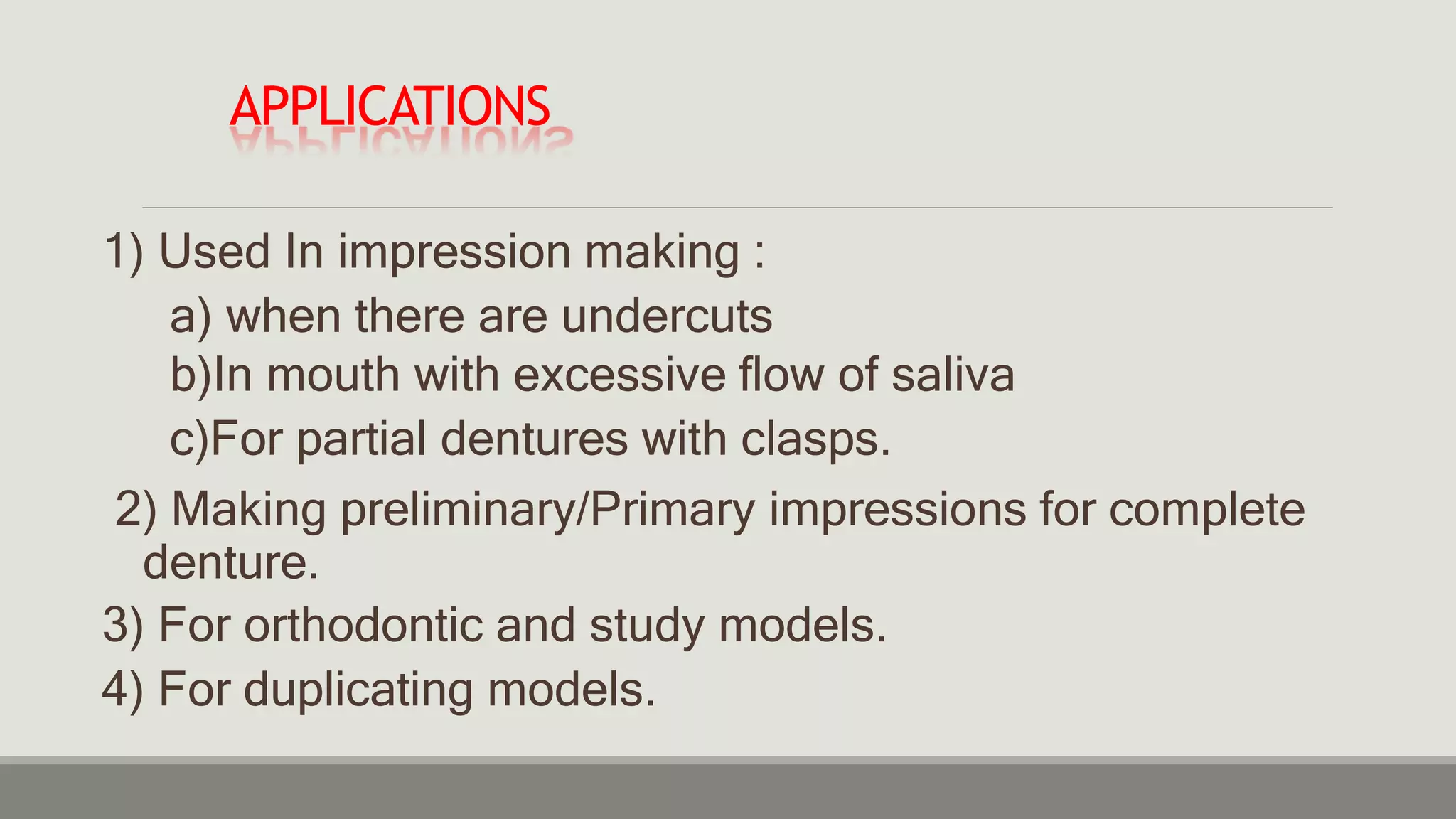 APPLICATIONS

1) Used In impression making :

a) when there are undercuts

b)In mouth with excessive flow of saliva

c)For partial dentures with clasps.

2) Making preliminary/Primary impressions for complete denture.

3) For orthodontic and study models.

4) For duplicating models.